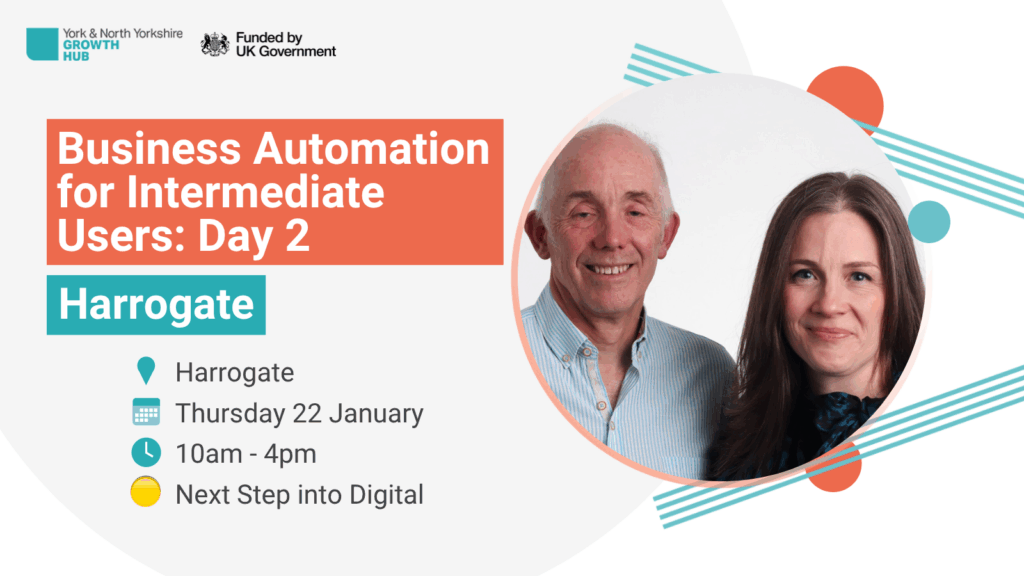 York & North Yorkshire GROWTH HUB

Funded by UK Government

Business Automation for Intermediate Users: Day 2

Harrogate

Harrogate

Thursday 22 January

10am - 4pm

Next Step into Digital